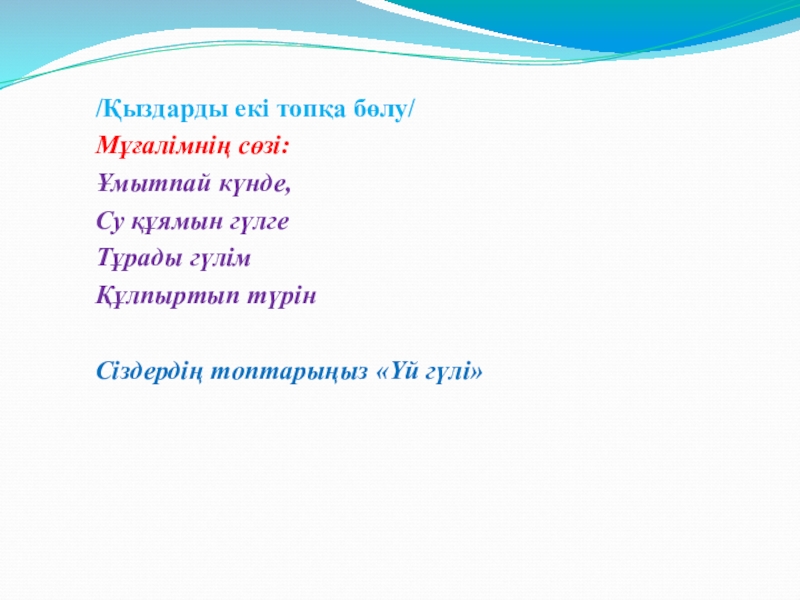 /Қыздарды екі топқа бөлу/

Мұғалімнің сөзі:

Ұмытпай күнде,
Су құямын гүлге
Тұрады гүлім
Құлпыртып түрін

Сіздердің топтарыңыз «Үй гүлі»